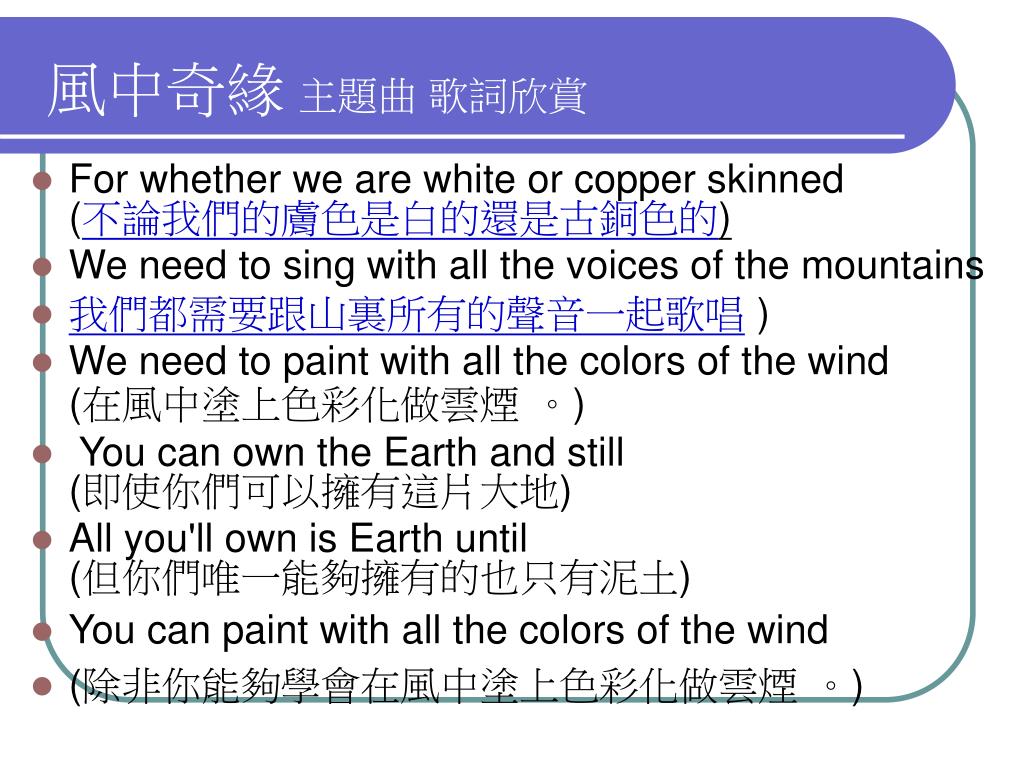 風中奇緣 主題曲 歌詞欣賞

For whether we are white or copper skinned (不論我們的膚色是白的還是古銅色的)

We need to sing with all the voices of the mountains

我們都需要跟山裏所有的聲音一起歌唱 )

We need to paint with all the colors of the wind (在風中塗上色彩化做雲煙 。)

You can own the Earth and still (即使你們可以擁有這片大地)

All you'll own is Earth until (但你們唯一能夠擁有的也只有泥土)

You can paint with all the colors of the wind

(除非你能夠學會在風中塗上色彩化做雲煙 。)